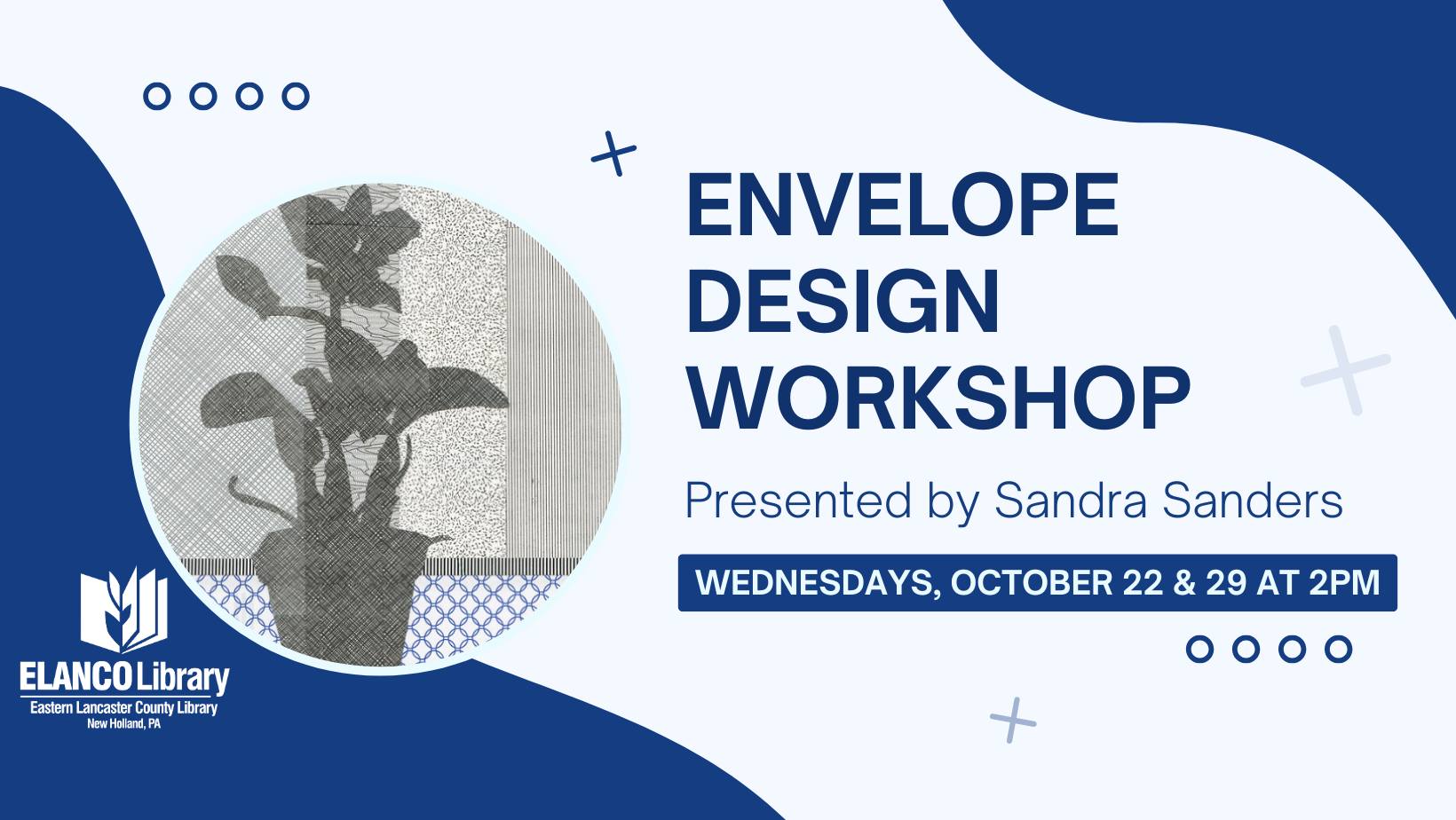 ENVELOPE DESIGN WORKSHOP

Presented by Sandra Sanders

WEDNESDAYS, OCTOBER 22 & 29 AT 2PM

ELANCO Library
Eastern Lancaster County Library
New Holland, PA